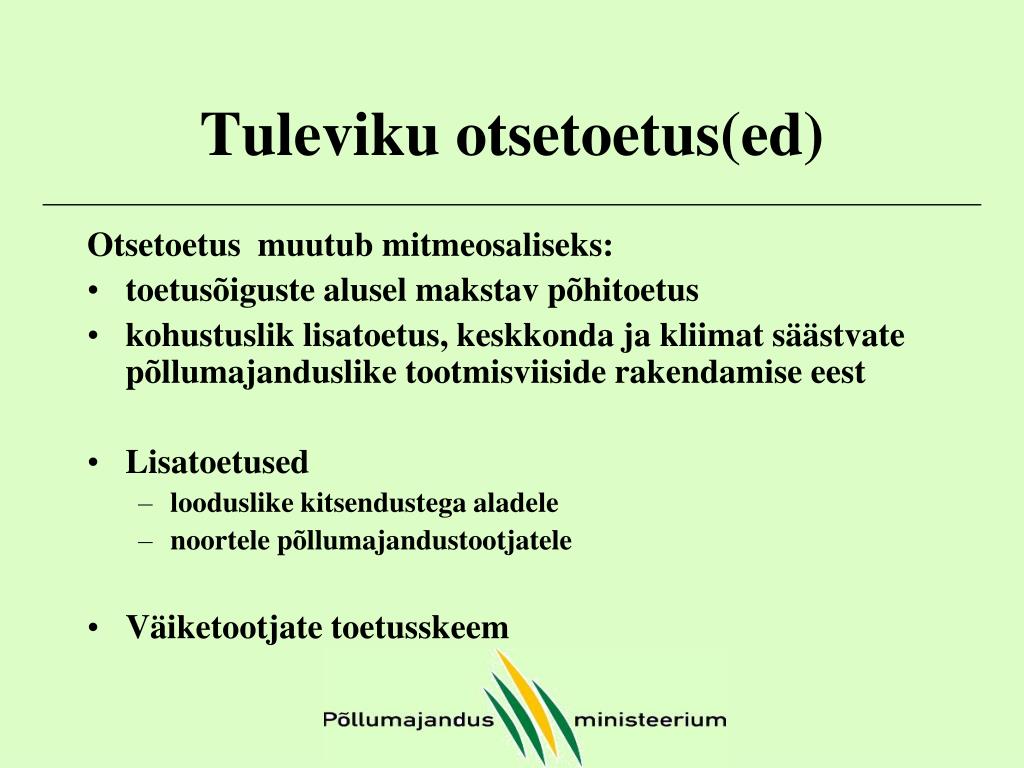 Tuleviku otsetoetus(ed)

Otsetoetus muutub mitmeosaliseks:
• toetusõiguste alusel makstav põhitoetus
• kohustuslik lisatoetus, keskkonda ja kliimat säästvate põllumajanduslike tootmisviiside rakendamise eest

• Lisatoetused
– looduslike kitsendustega aladele
– noortele põllumajandustootjatele

• Väiketootjate toetusskeem

Põllumajandus ministeerium